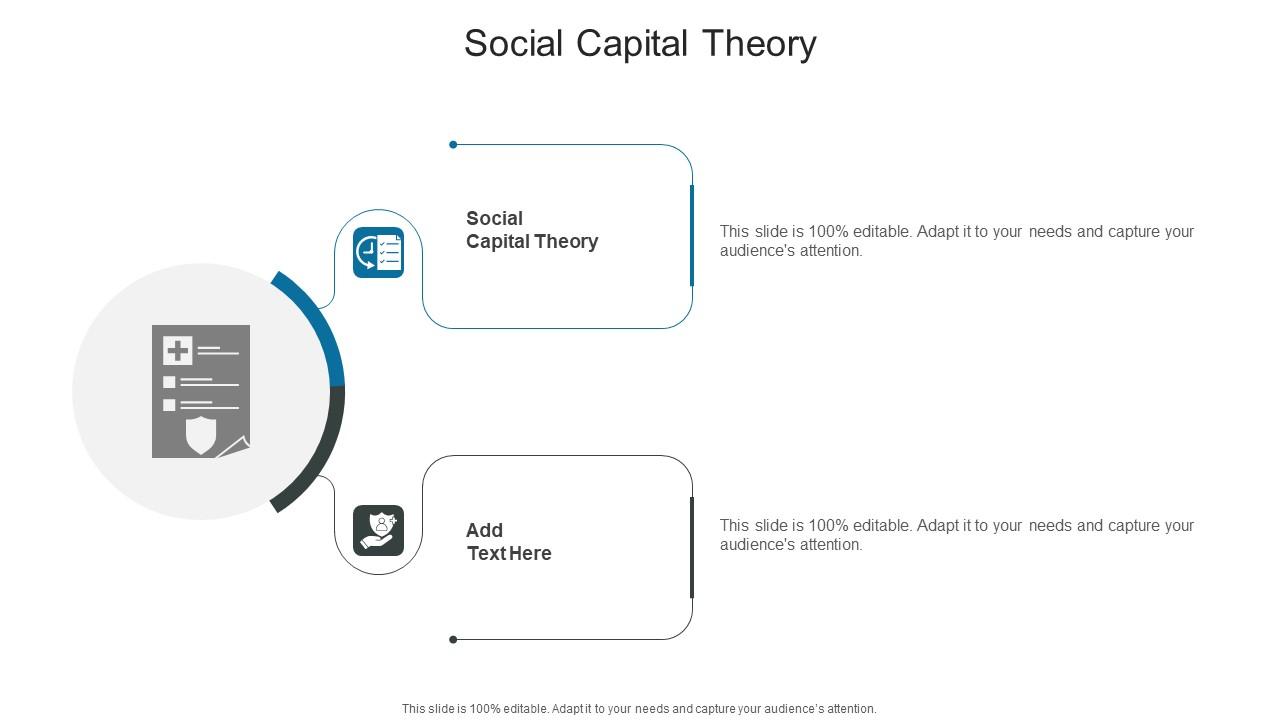 Social Capital Theory

Social Capital Theory

This slide is 100% editable. Adapt it to your needs and capture your audience's attention.

Add Text Here

This slide is 100% editable. Adapt it to your needs and capture your audience's attention.

This slide is 100% editable. Adapt it to your needs and capture your audience's attention.